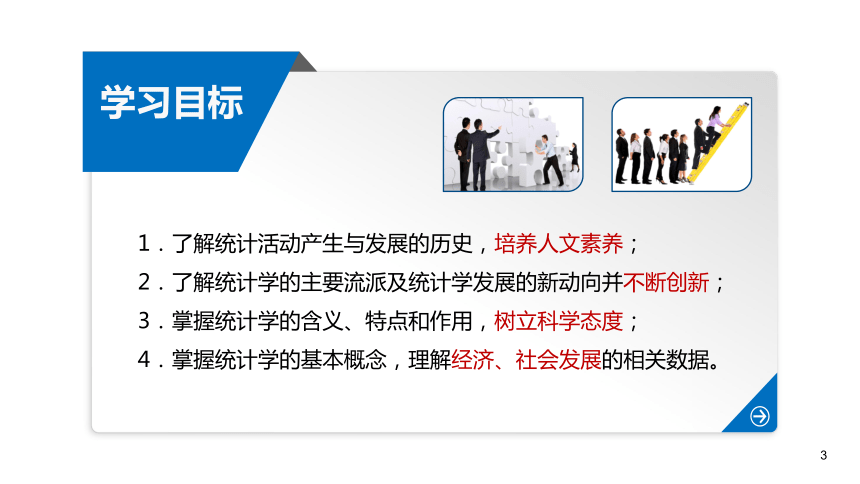 学习目标

1．了解统计活动产生与发展的历史，培养人文素养；

2．了解统计学的主要流派及统计学发展的新动向并不断创新；

3．掌握统计学的含义、特点和作用，树立科学态度；

4．掌握统计学的基本概念，理解经济、社会发展的相关数据。

3